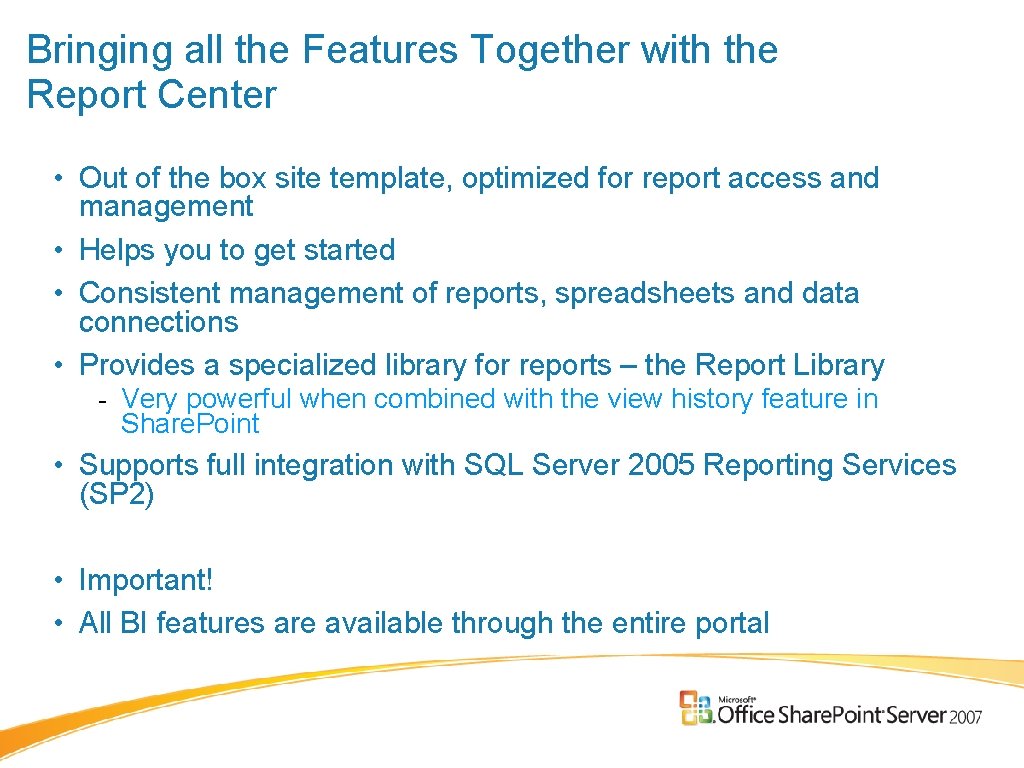 Bringing all the Features Together with the Report Center

• Out of the box site template, optimized for report access and management
• Helps you to get started
• Consistent management of reports, spreadsheets and data connections
• Provides a specialized library for reports – the Report Library
  - Very powerful when combined with the view history feature in Share.Point
• Supports full integration with SQL Server 2005 Reporting Services (SP2)

• Important!
• All BI features are available through the entire portal

Microsoft Office SharePoint Server 2007